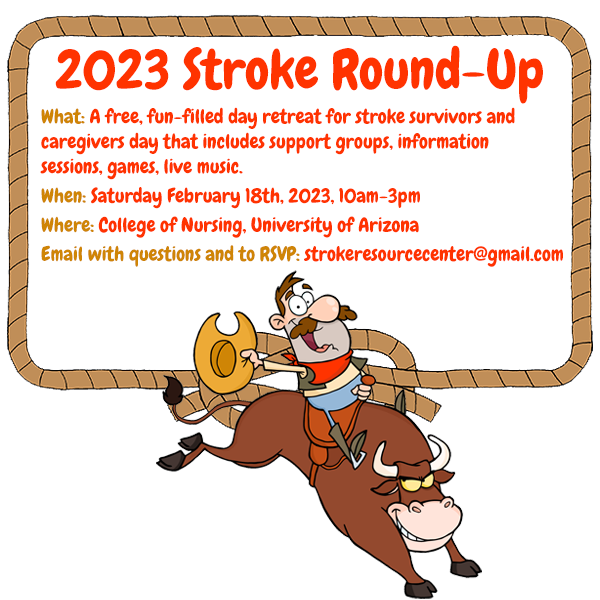 2023 Stroke Round-Up

What: A free, fun-filled day retreat for stroke survivors and caregivers day that includes support groups, information sessions, games, live music.

When: Saturday February 18th, 2023, 10am-3pm

Where: College of Nursing, University of Arizona

Email with questions and to RSVP: strokeresourcecenter@gmail.com